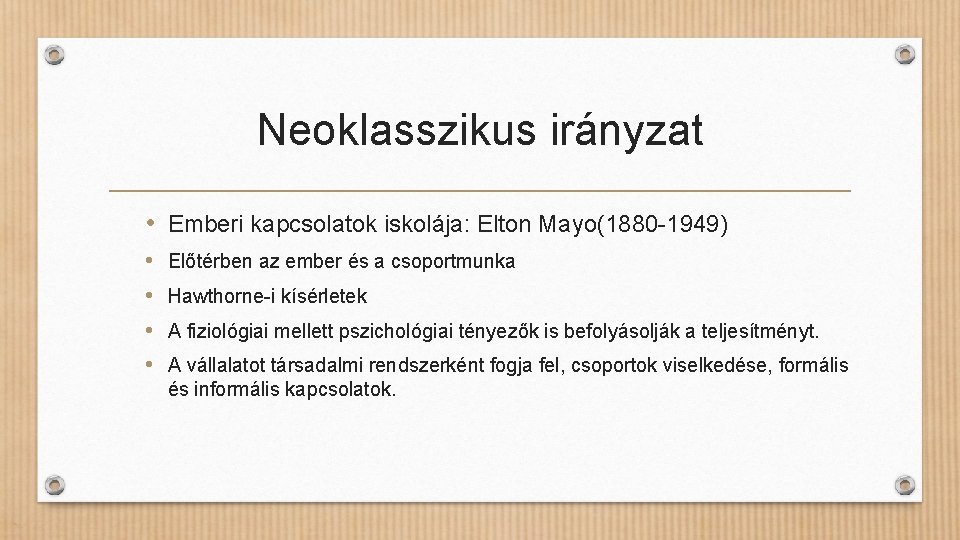 Neoklasszikus irányzat

• Emberi kapcsolatok iskolája: Elton Mayo(1880-1949)
• Előtérben az ember és a csoportmunka
• Hawthorne-i kísérletek
• A fiziológiai mellett pszichológiai tényezők is befolyásolják a teljesítményt.
• A vállalatot társadalmi rendszerként fogja fel, csoportok viselkedése, formális és informális kapcsolatok.